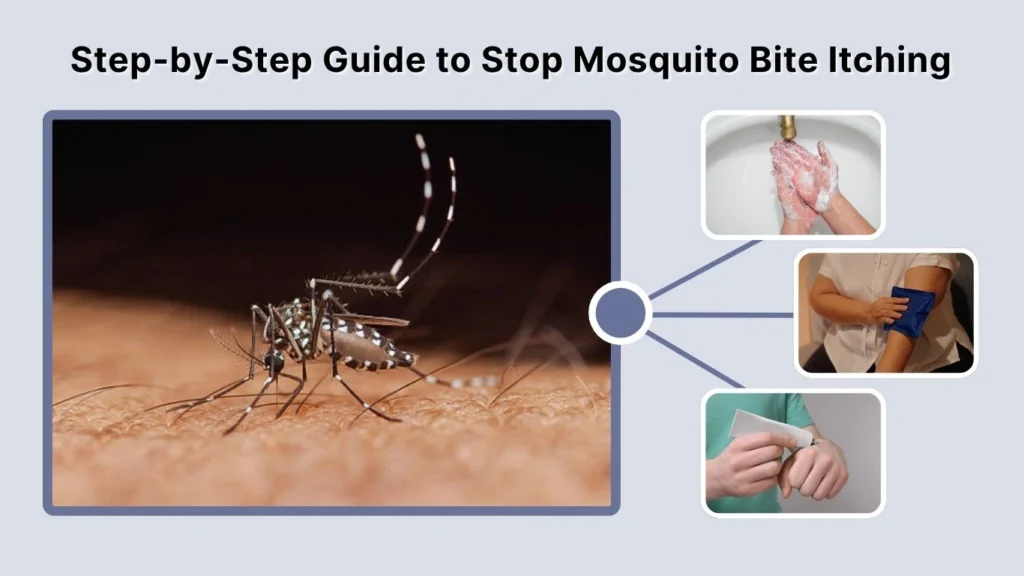 Step-by-Step Guide to Stop Mosquito Bite Itching